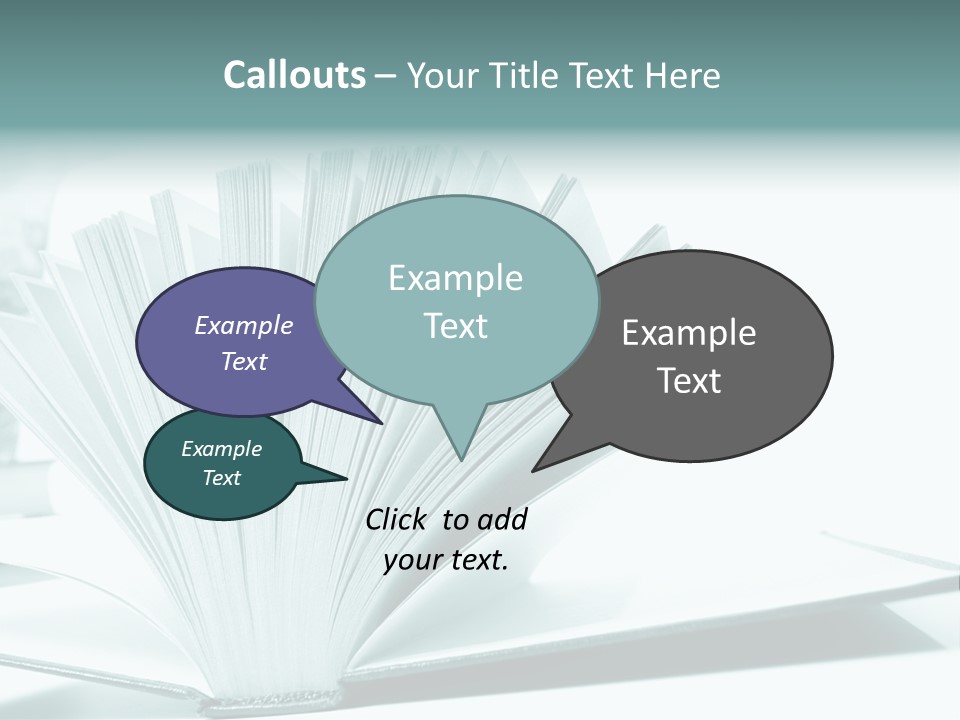 Callouts – Your Title Text Here

Example Text

Example Text

Example Text

Example Text

Click to add your text.